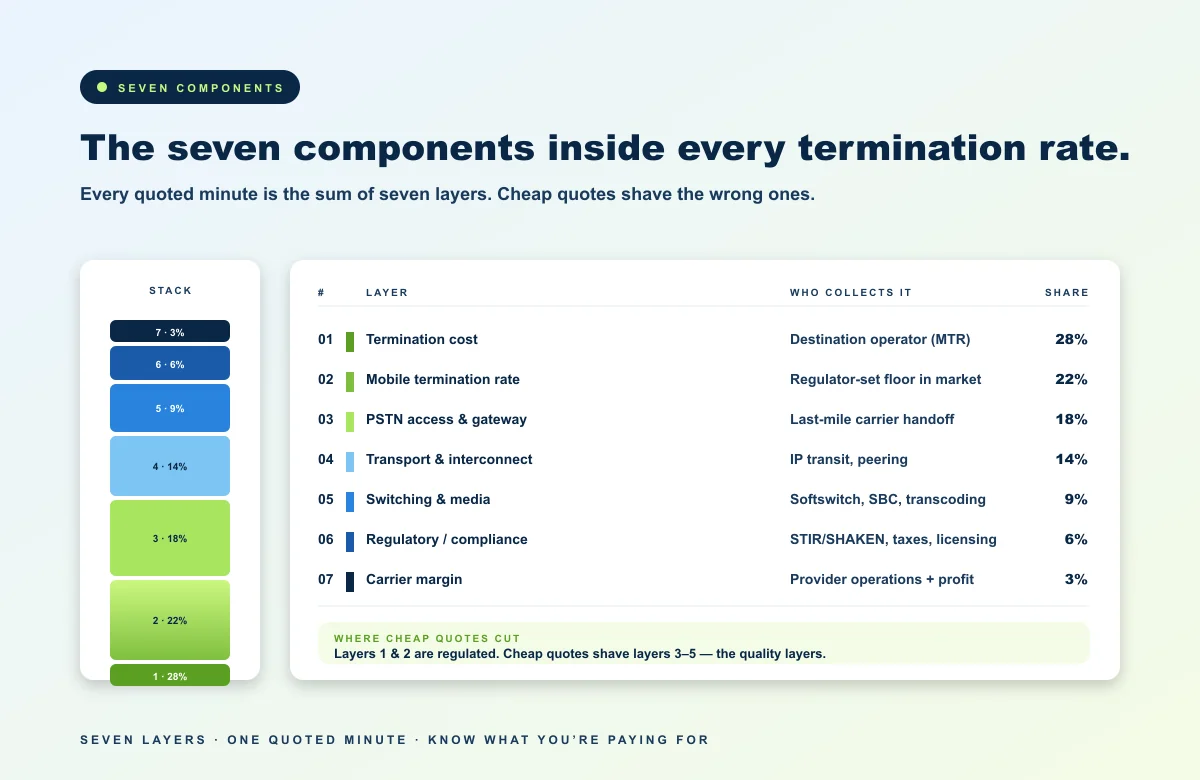 SEVEN COMPONENTS

The seven components inside every termination rate.

Every quoted minute is the sum of seven layers. Cheap quotes shave the wrong ones.

STACK

7 · 3%
6 · 6%
5 · 9%
4 · 14%
3 · 18%
2 · 22%
1 · 28%

| # | LAYER | WHO COLLECTS IT | SHARE |
|---|---|---|---|
| 01 | Termination cost | Destination operator (MTR) | 28% |
| 02 | Mobile termination rate | Regulator-set floor in market | 22% |
| 03 | PSTN access & gateway | Last-mile carrier handoff | 18% |
| 04 | Transport & interconnect | IP transit, peering | 14% |
| 05 | Switching & media | Softswitch, SBC, transcoding | 9% |
| 06 | Regulatory / compliance | STIR/SHAKEN, taxes, licensing | 6% |
| 07 | Carrier margin | Provider operations + profit | 3% |

WHERE CHEAP QUOTES CUT
Layers 1 & 2 are regulated. Cheap quotes shave layers 3–5 — the quality layers.

SEVEN LAYERS · ONE QUOTED MINUTE · KNOW WHAT YOU'RE PAYING FOR